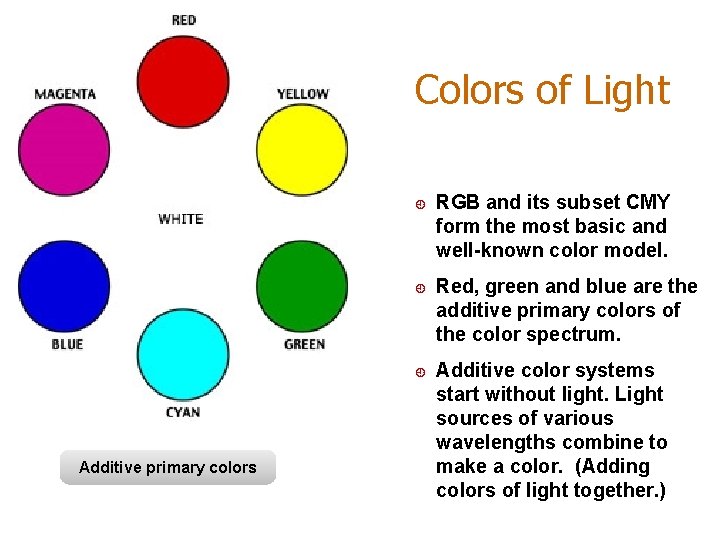 RED

MAGENTA

YELLOW

WHITE

BLUE

GREEN

CYAN

Additive primary colors

Colors of Light

RGB and its subset CMY form the most basic and well-known color model.

Red, green and blue are the additive primary colors of the color spectrum.

Additive color systems start without light. Light sources of various wavelengths combine to make a color. (Adding colors of light together.)